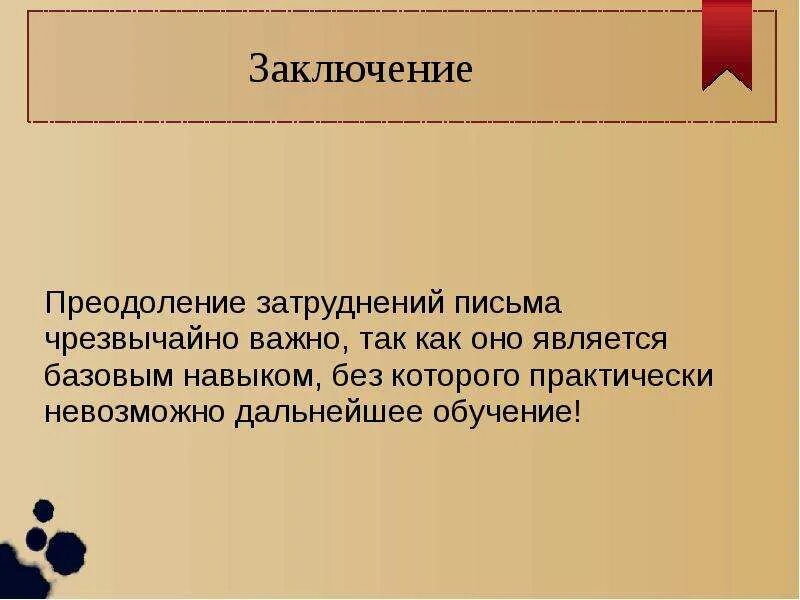 Заключение

Преодоление затруднений письма чрезвычайно важно, так как оно является базовым навыком, без которого практически невозможно дальнейшее обучение!